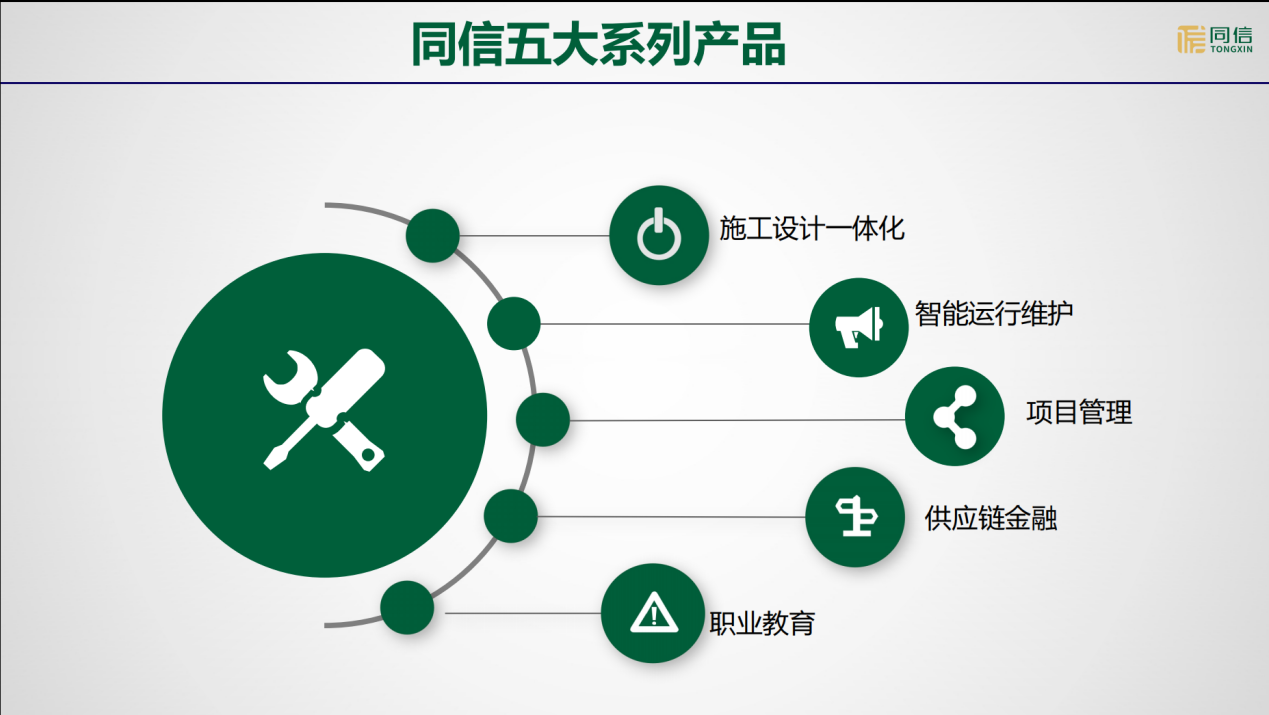 同信五大系列产品

同信
TONGXIN

施工设计一体化

智能运行维护

项目管理

供应链金融

职业教育